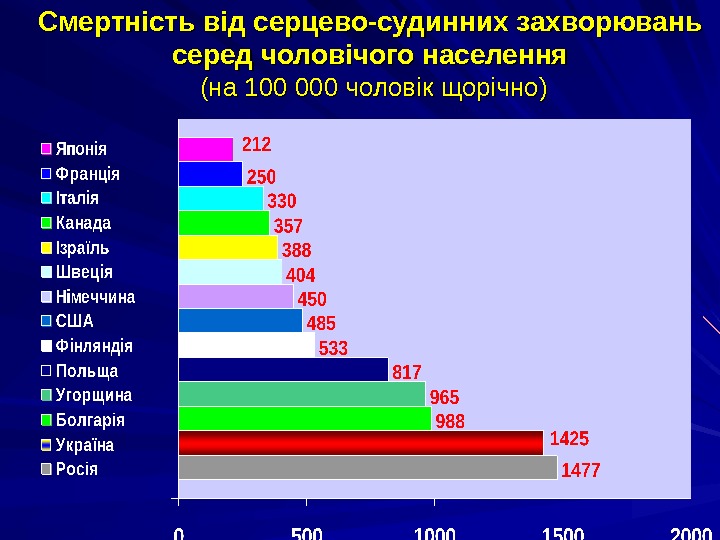 Смертність від серцево-судинних захворювань серед чоловічого населення
(на 100 000 чоловік щорічно)

Японія
Франція
Італія
Канада
Ізраїль
Швеція
Німеччина
США
Фінляндія
Польща
Угорщина
Болгарія
Україна
Росія

212
250
330
357
388
404
450
485
533
817
965
988
1425
1477

0
500
1000
1500
2000